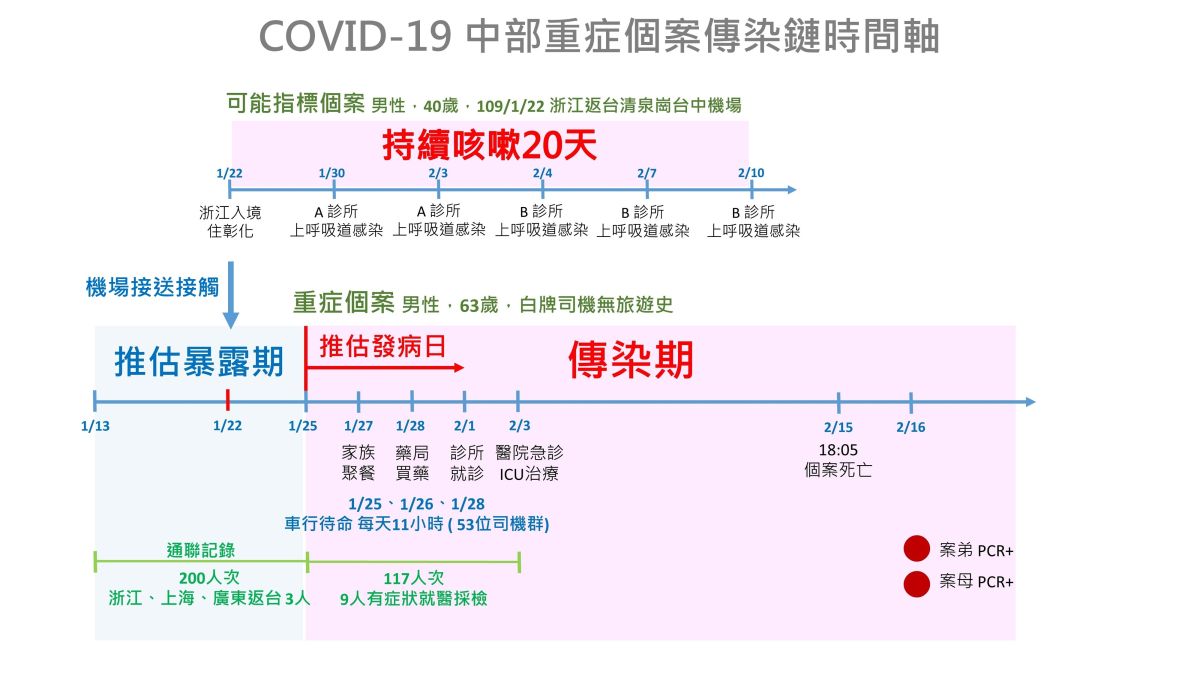 COVID-19 中部重症個案傳染鏈時間軸

可能指標個案 男性，40歲，109/1/22 浙江返台清泉崗台中機場

持續咳嗽20天

1/22 1/30 2/3 2/4 2/7 2/10

浙江入境 住彰化

A 診所 上呼吸道感染

A 診所 上呼吸道感染

B 診所 上呼吸道感染

B 診所 上呼吸道感染

B 診所 上呼吸道感染

機場接送接觸

重症個案 男性，63歲，白牌司機無旅遊史

推估暴露期

推估發病日

傳染期

1/13 1/22 1/25 1/27 1/28 2/1 2/3 2/15 2/16

家族 聚餐

藥局 買藥

診所 就診

醫院急診 ICU治療

18:05 個案死亡

1/25、1/26、1/28
車行待命 每天11小時 ( 53位司機群)

通聯記錄

200人次
浙江、上海、廣東返台 3人

117人次
9人有症狀就醫採檢

案弟 PCR+

案母 PCR+